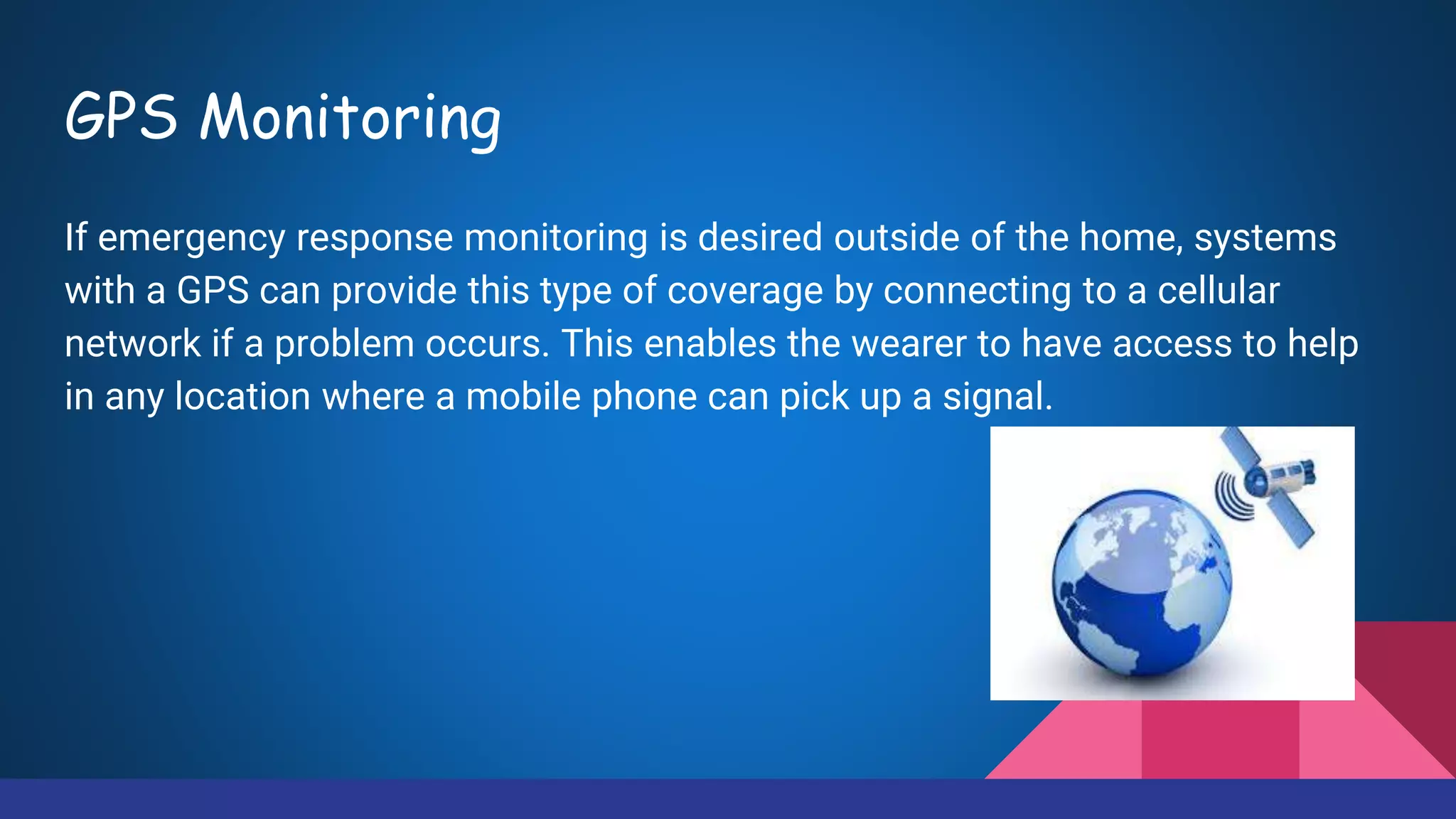 GPS Monitoring

If emergency response monitoring is desired outside of the home, systems with a GPS can provide this type of coverage by connecting to a cellular network if a problem occurs. This enables the wearer to have access to help in any location where a mobile phone can pick up a signal.